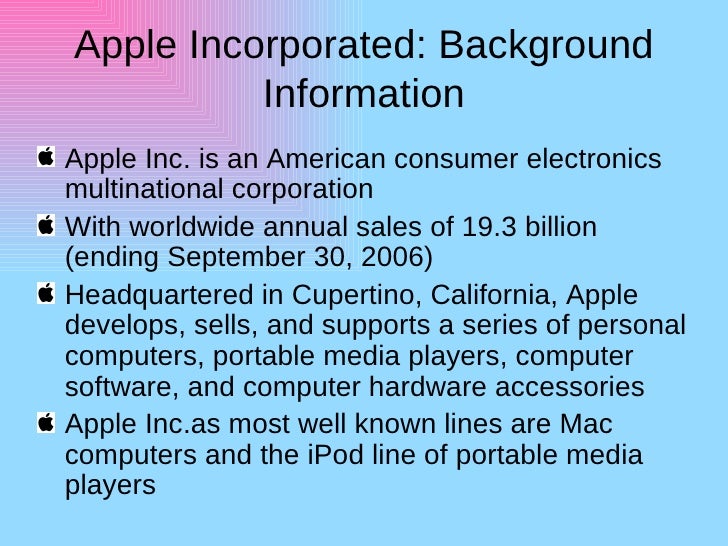 Apple Incorporated: Background Information

Apple Inc. is an American consumer electronics multinational corporation

With worldwide annual sales of 19.3 billion (ending September 30, 2006)

Headquartered in Cupertino, California, Apple develops, sells, and supports a series of personal computers, portable media players, computer software, and computer hardware accessories

Apple Inc.as most well known lines are Mac computers and the iPod line of portable media players